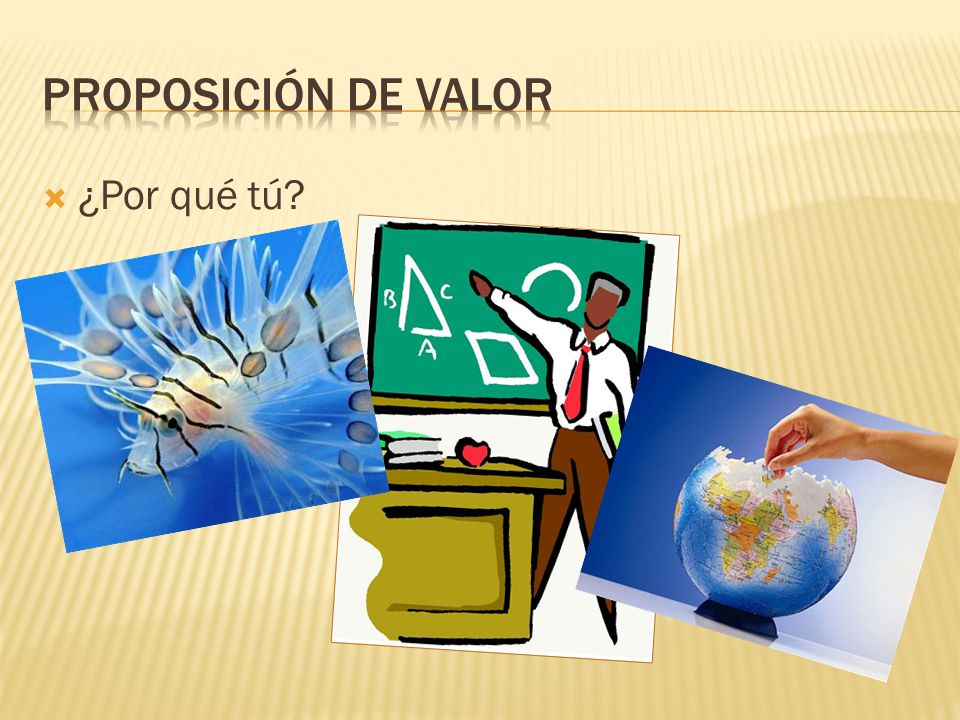 PROPOSICIÓN DE VALOR

¿Por qué tú?

B C

A